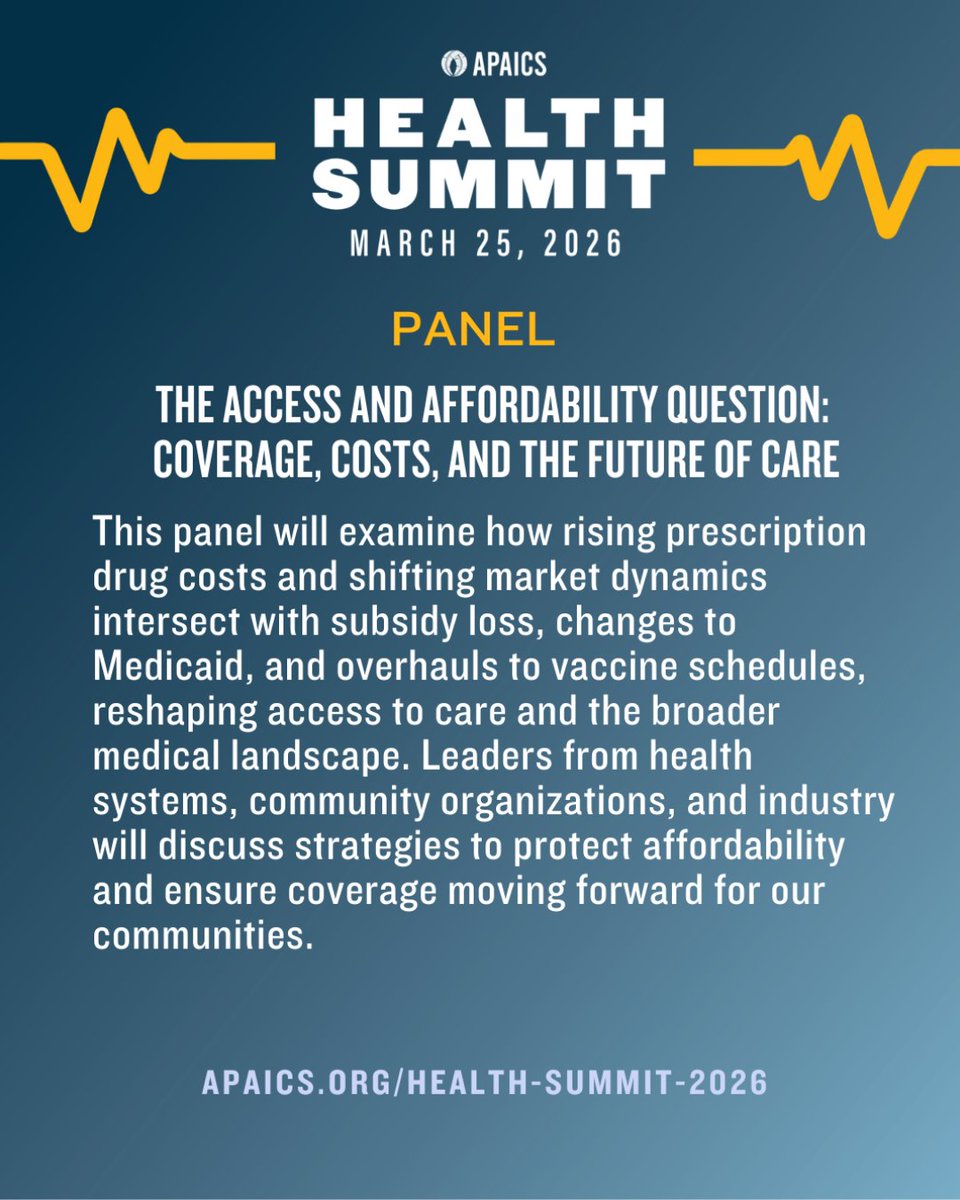 APAICS

HEALTH SUMMIT

MARCH 25, 2026

PANEL

THE ACCESS AND AFFORDABILITY QUESTION: COVERAGE, COSTS, AND THE FUTURE OF CARE

This panel will examine how rising prescription drug costs and shifting market dynamics intersect with subsidy loss, changes to Medicaid, and overhauls to vaccine schedules, reshaping access to care and the broader medical landscape. Leaders from health systems, community organizations, and industry will discuss strategies to protect affordability and ensure coverage moving forward for our communities.

APAICS.ORG/HEALTH-SUMMIT-2026